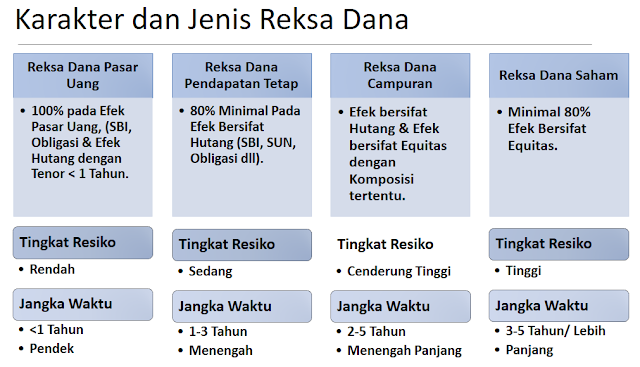 Karakter dan Jenis Reksa Dana

Reksa Dana Pasar Uang

• 100% pada Efek Pasar Uang, (SBI, Obligasi & Efek Hutang dengan Tenor < 1 Tahun.

Tingkat Resiko

• Rendah

Jangka Waktu

• <1 Tahun
• Pendek

Reksa Dana Pendapatan Tetap

• 80% Minimal Pada Efek Bersifat Hutang (SBI, SUN, Obligasi dll).

Tingkat Resiko

• Sedang

Jangka Waktu

• 1-3 Tahun
• Menengah

Reksa Dana Campuran

• Efek bersifat Hutang & Efek bersifat Equitas dengan Komposisi tertentu.

Tingkat Resiko

• Cenderung Tinggi

Jangka Waktu

• 2-5 Tahun
• Menengah Panjang

Reksa Dana Saham

• Minimal 80% Efek Bersifat Equitas.

Tingkat Resiko

• Tinggi

Jangka Waktu

• 3-5 Tahun/ Lebih
• Panjang